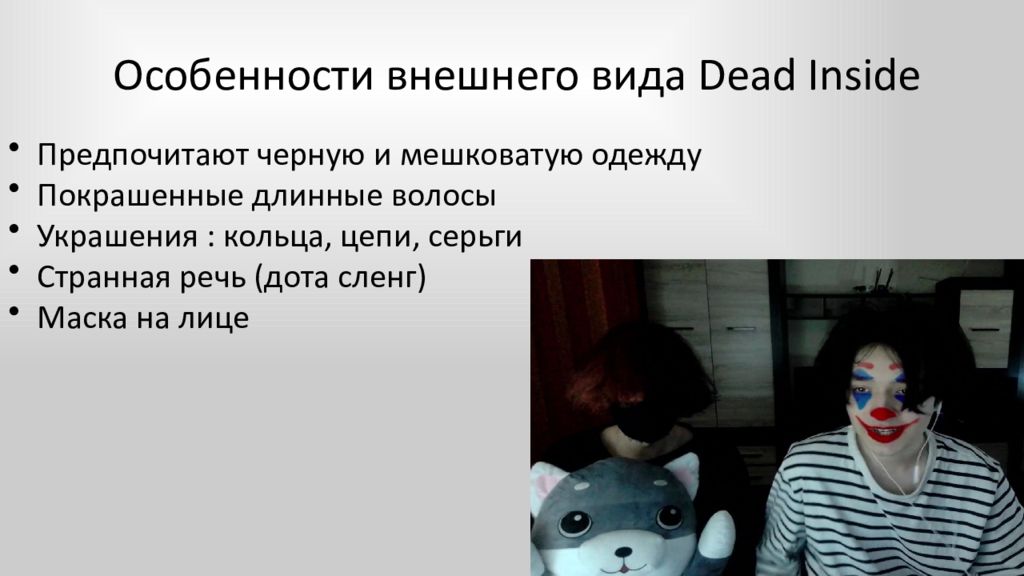 Особенности внешнего вида Dead Inside

• Предпочитают черную и мешковатую одежду
• Покрашенные длинные волосы
• Украшения : кольца, цепи, серьги
• Странная речь (дота сленг)
• Маска на лице